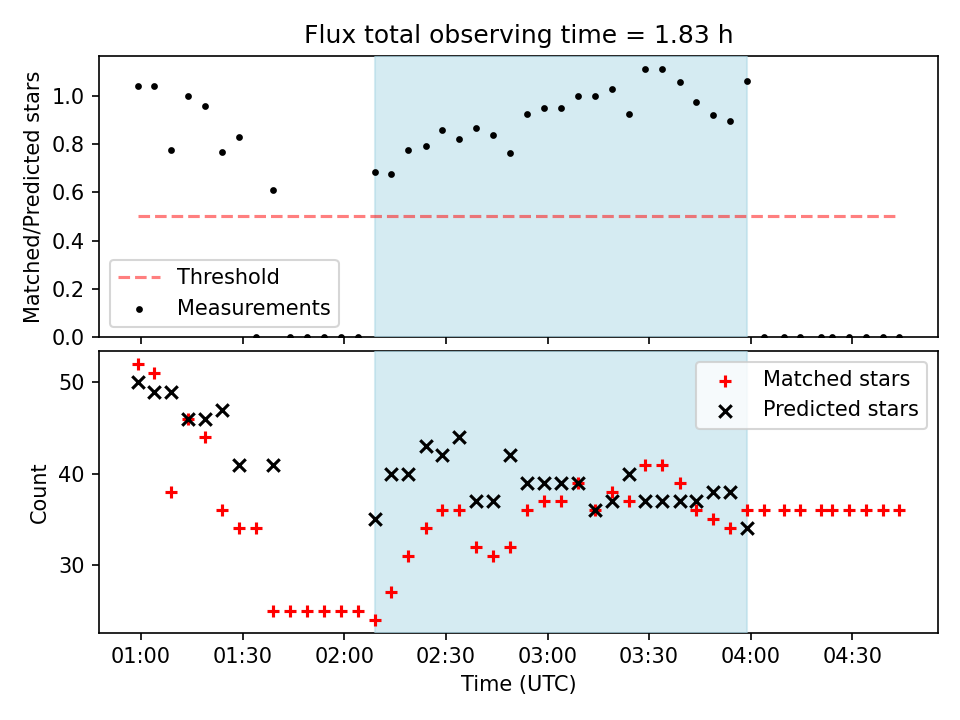 Flux total observing time = 1.83 h

Matched/Predicted stars

1.0
0.8
0.6
0.4
0.2
0.0

Threshold
Measurements

Count

50
40
30

Matched stars
Predicted stars

01:00
01:30
02:00
02:30
03:00
03:30
04:00
04:30

Time (UTC)